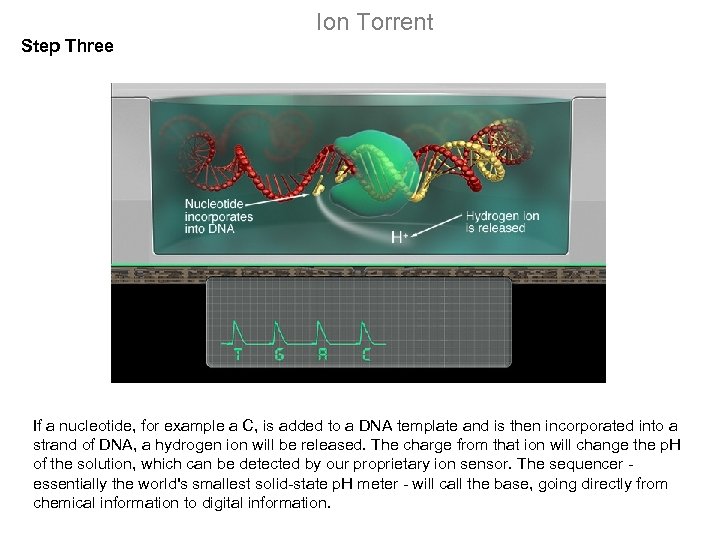 Ion Torrent

Step Three

Nucleotide incorporates into DNA

Hydrogen ion is released

$H^+$

T G A C

If a nucleotide, for example a C, is added to a DNA template and is then incorporated into a strand of DNA, a hydrogen ion will be released. The charge from that ion will change the pH of the solution, which can be detected by our proprietary ion sensor. The sequencer - essentially the world's smallest solid-state pH meter - will call the base, going directly from chemical information to digital information.